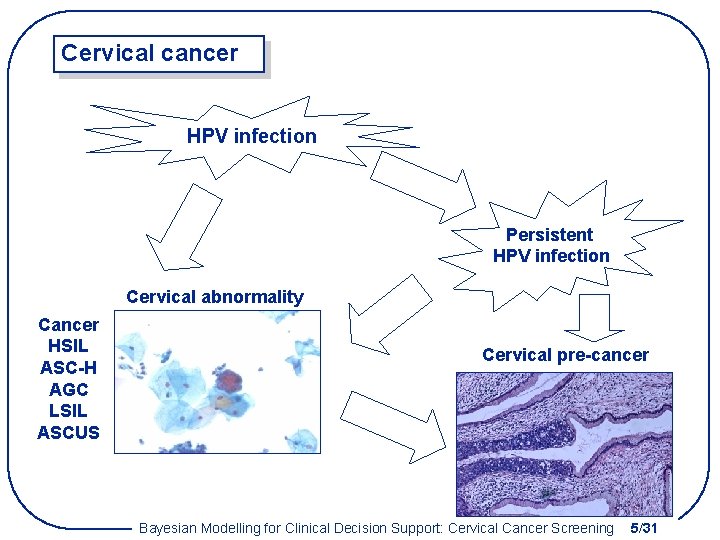 Cervical cancer

HPV infection

Persistent HPV infection

Cervical abnormality

Cancer
HSIL
ASC-H
AGC
LSIL
ASCUS

Cervical pre-cancer

Bayesian Modelling for Clinical Decision Support: Cervical Cancer Screening 5/31